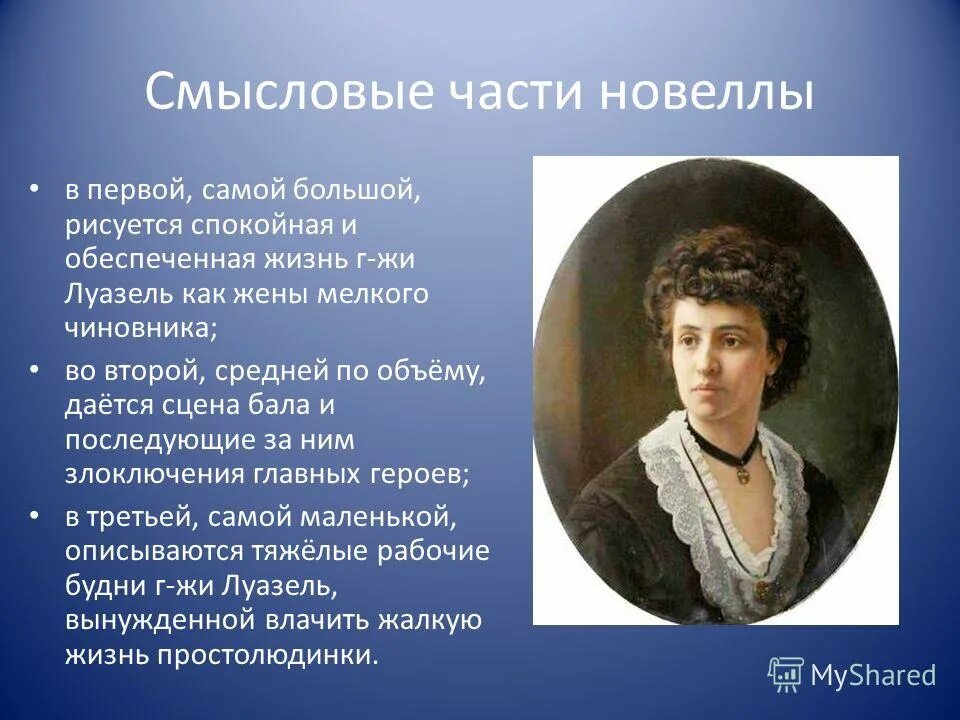 Смысловые части новеллы

• в первой, самой большой, рисуется спокойная и обеспеченная жизнь г-жи Луазель как жены мелкого чиновника;

• во второй, средней по объёму, даётся сцена бала и последующие за ним злоключения главных героев;

• в третьей, самой маленькой, описываются тяжёлые рабочие будни г-жи Луазель, вынужденной влачить жалкую жизнь простолюдинки.

MyShared